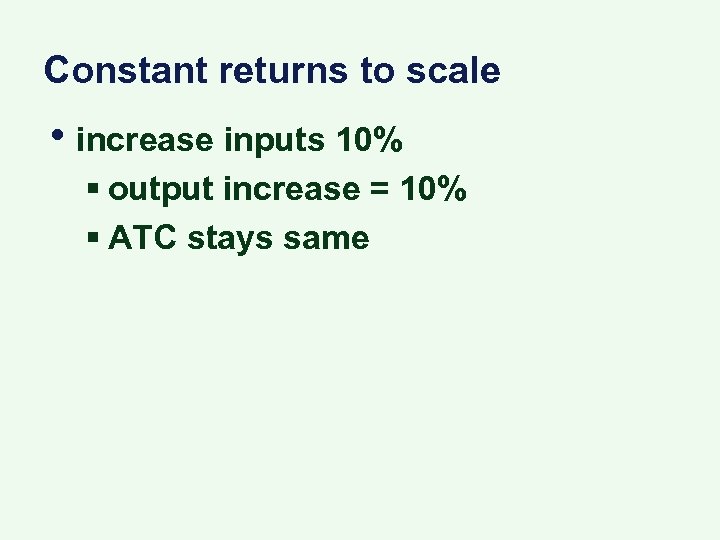 Constant returns to scale

• increase inputs 10%
  ▪ output increase = 10%
  ▪ ATC stays same